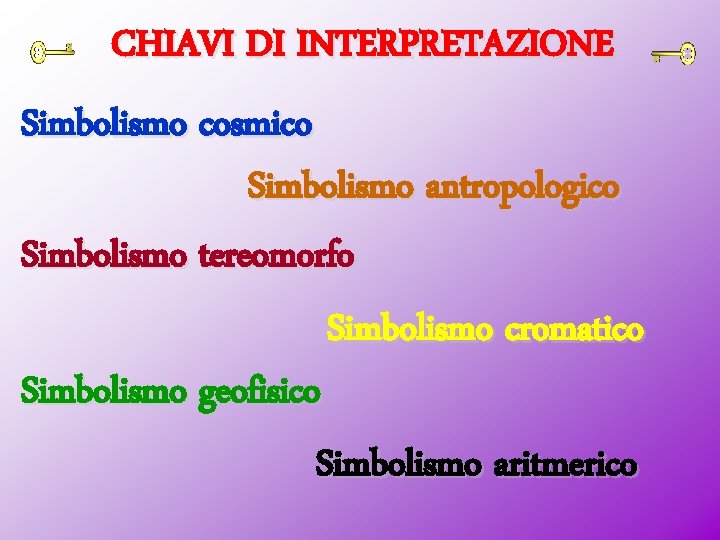 CHIAVI DI INTERPRETAZIONE

Simbolismo cosmico

Simbolismo antropologico

Simbolismo tereomorfo

Simbolismo cromatico

Simbolismo geofisico

Simbolismo aritmerico